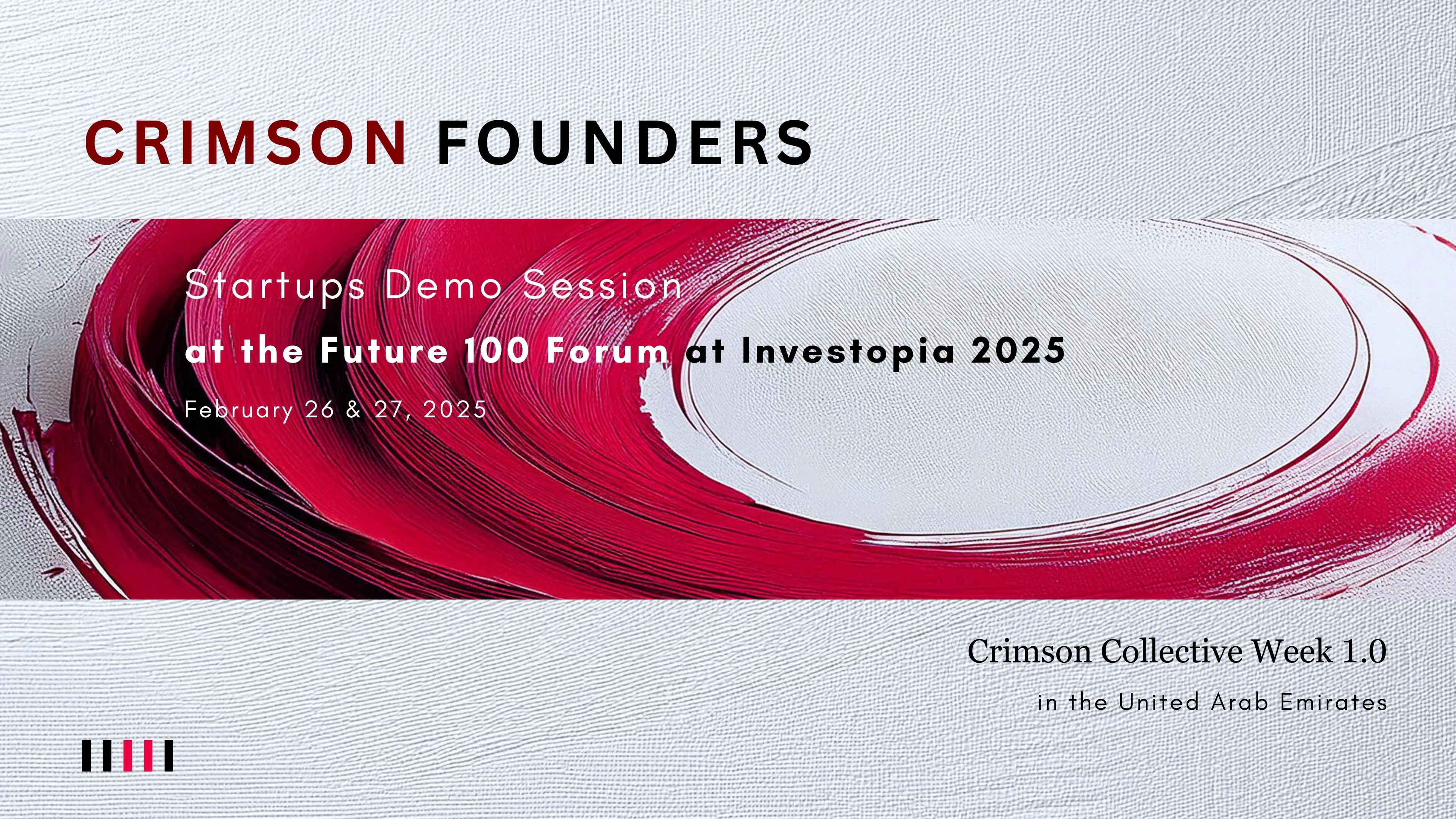 CRIMSON FOUNDERS

Startups Demo Session

at the Future 100 Forum at Investopia 2025

February 26 & 27, 2025

Crimson Collective Week 1.0

in the United Arab Emirates